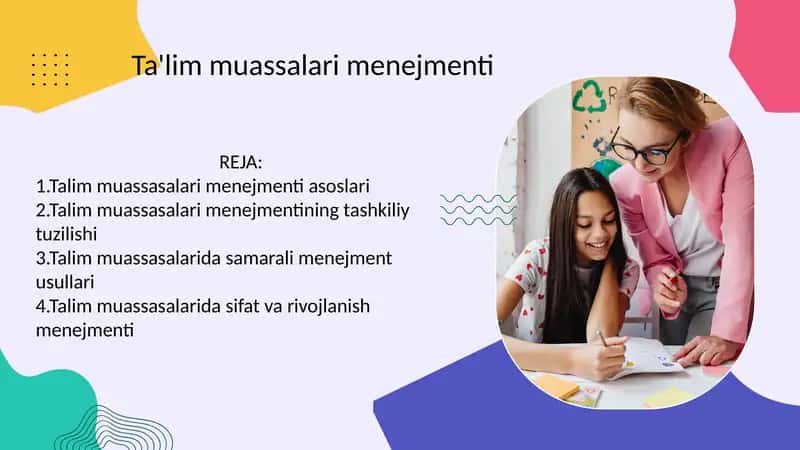 Ta'lim muassalari menejmenti

REJA:
1.Talim muassasalari menejmenti asoslari
2.Talim muassasalari menejmentining tashkiliy tuzilishi
3.Talim muassasalarida samarali menejment usullari
4.Talim muassasalarida sifat va rivojlanish menejmenti